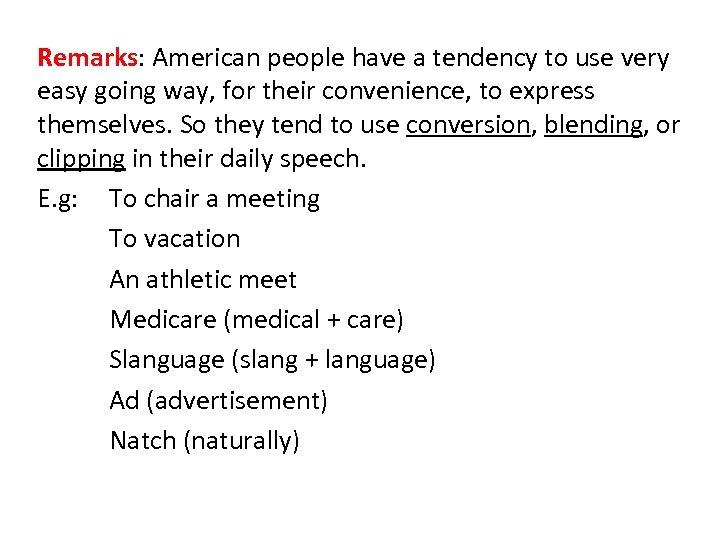 Remarks: American people have a tendency to use very easy going way, for their convenience, to express themselves. So they tend to use conversion, blending, or clipping in their daily speech.

E.g: To chair a meeting

To vacation

An athletic meet

Medicare (medical + care)

Slanguage (slang + language)

Ad (advertisement)

Natch (naturally)